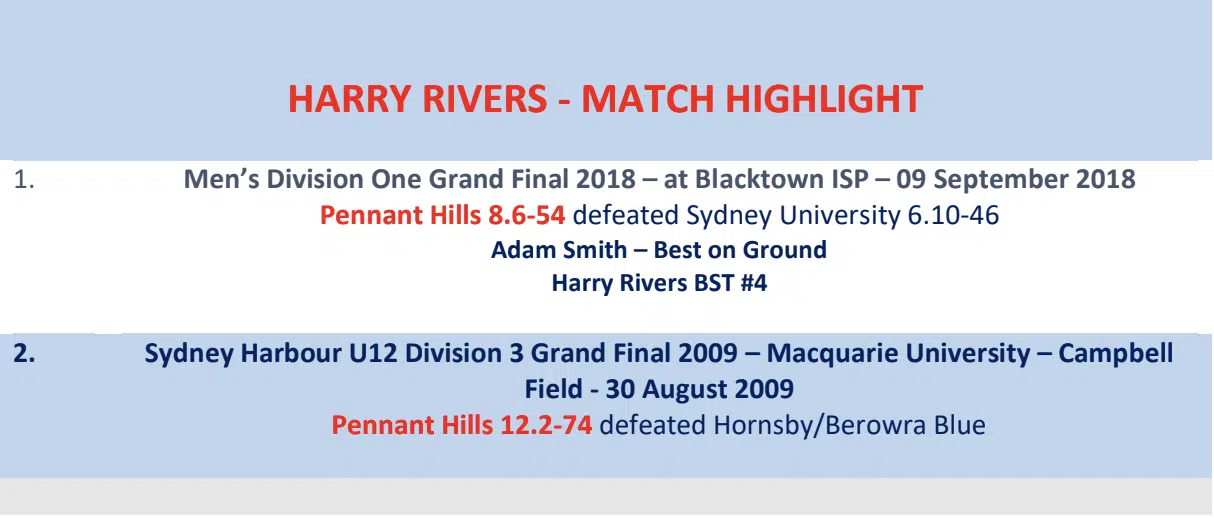 HARRY RIVERS - MATCH HIGHLIGHT

1. Men's Division One Grand Final 2018 – at Blacktown ISP – 09 September 2018

Pennant Hills 8.6-54 defeated Sydney University 6.10-46

Adam Smith – Best on Ground

Harry Rivers BST #4

2. Sydney Harbour U12 Division 3 Grand Final 2009 – Macquarie University – Campbell Field - 30 August 2009

Pennant Hills 12.2-74 defeated Hornsby/Berowra Blue